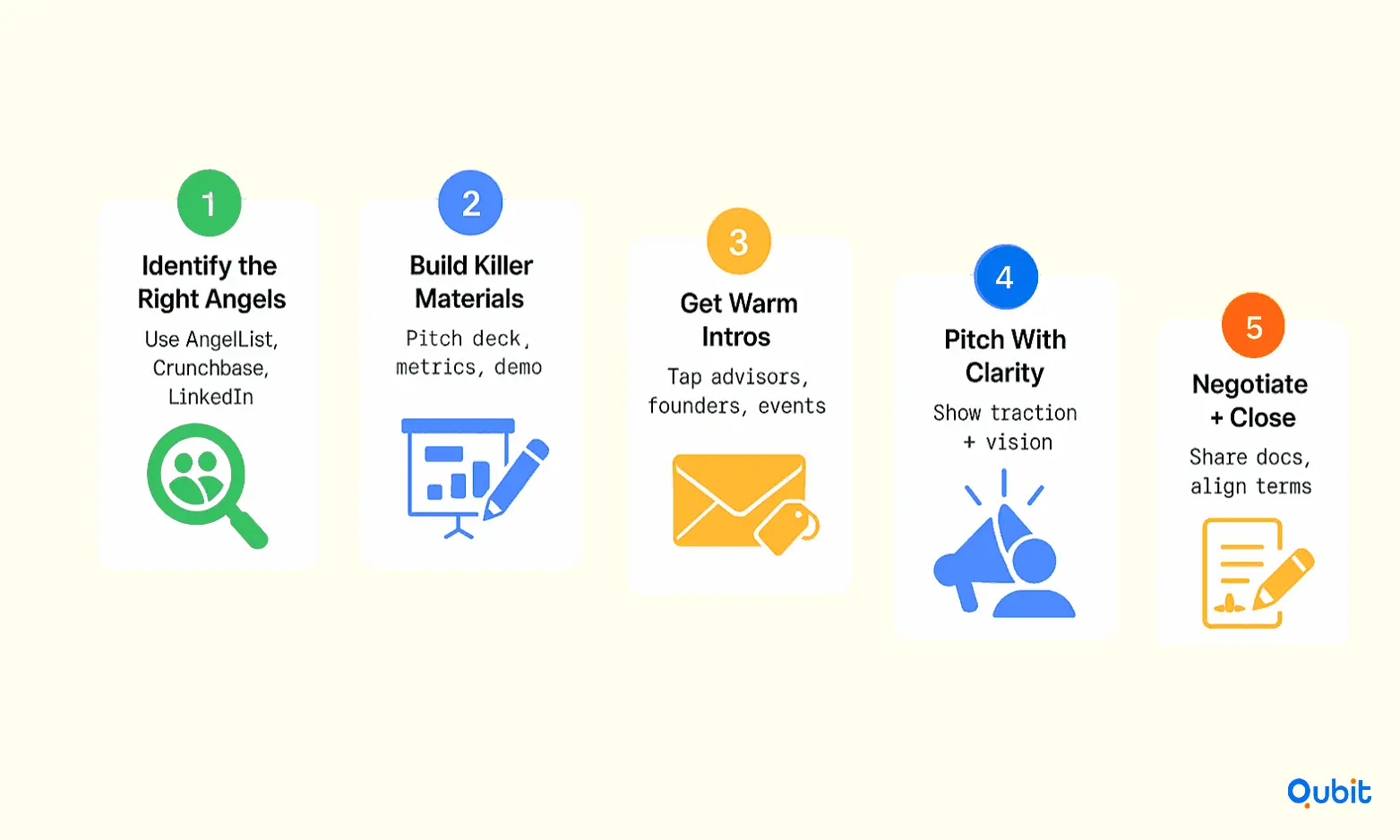 1

Identify the Right Angels

Use AngelList, Crunchbase, LinkedIn

2

Build Killer Materials

Pitch deck, metrics, demo

3

Get Warm Intros

Tap advisors, founders, events

4

Pitch With Clarity

Show traction + vision

5

Negotiate + Close

Share docs, align terms

Qubit